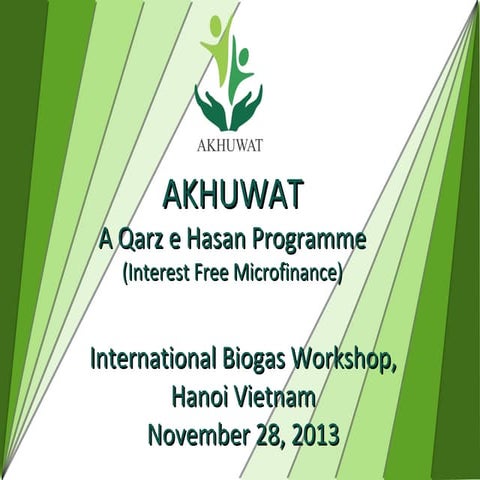 AKHUWAT

AKHUWAT
A Qarz e Hasan Programme
(Interest Free Microfinance)

International Biogas Workshop,
Hanoi Vietnam
November 28, 2013